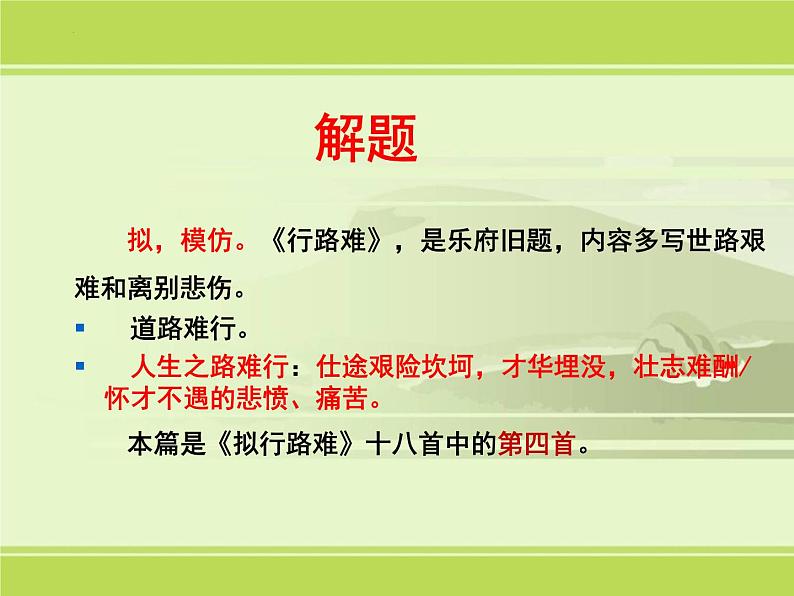 解题

拟，模仿。《行路难》，是乐府旧题，内容多写世路艰难和离别悲伤。

▪ 道路难行。

▪ 人生之路难行：仕途艰险坎坷，才华埋没，壮志难酬/怀才不遇的悲愤、痛苦。

本篇是《拟行路难》十八首中的第四首。